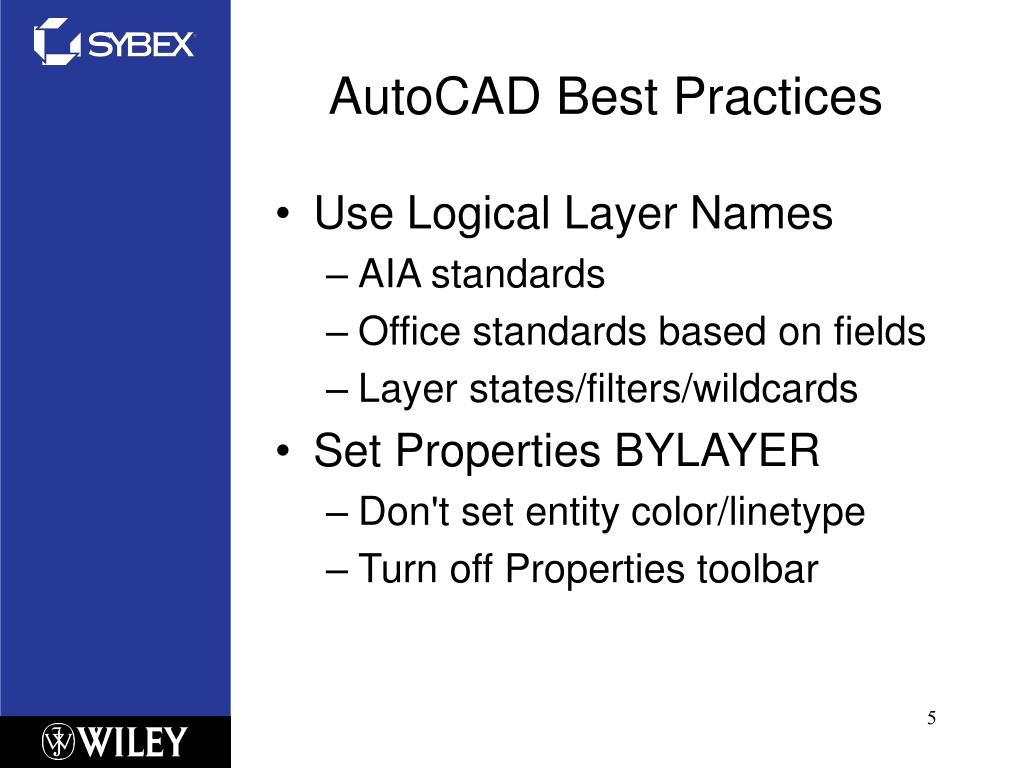 SYBEX

AutoCAD Best Practices

• Use Logical Layer Names
– AIA standards
– Office standards based on fields
– Layer states/filters/wildcards
• Set Properties BYLAYER
– Don't set entity color/linetype
– Turn off Properties toolbar

WILEY

5